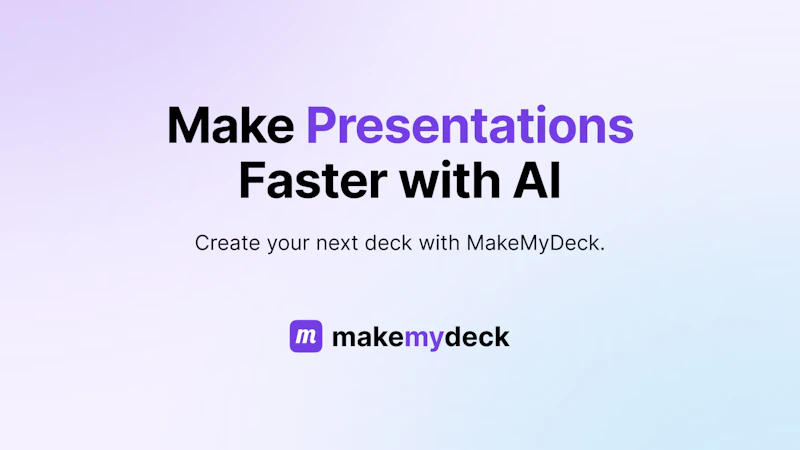 Make Presentations Faster with AI

Create your next deck with MakeMyDeck.

m makemydeck